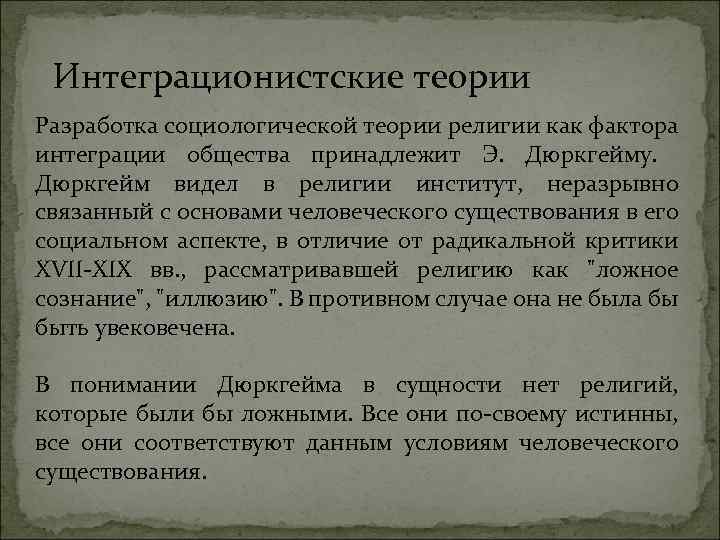 Интеграционистские теории

Разработка социологической теории религии как фактора интеграции общества принадлежит Э. Дюркгейму. Дюркгейм видел в религии институт, неразрывно связанный с основами человеческого существования в его социальном аспекте, в отличие от радикальной критики XVII-XIX вв., рассматривавшей религию как "ложное сознание", "иллюзию". В противном случае она не была бы быть увековечена.

В понимании Дюркгейма в сущности нет религий, которые были бы ложными. Все они по-своему истинны, все они соответствуют данным условиям человеческого существования.